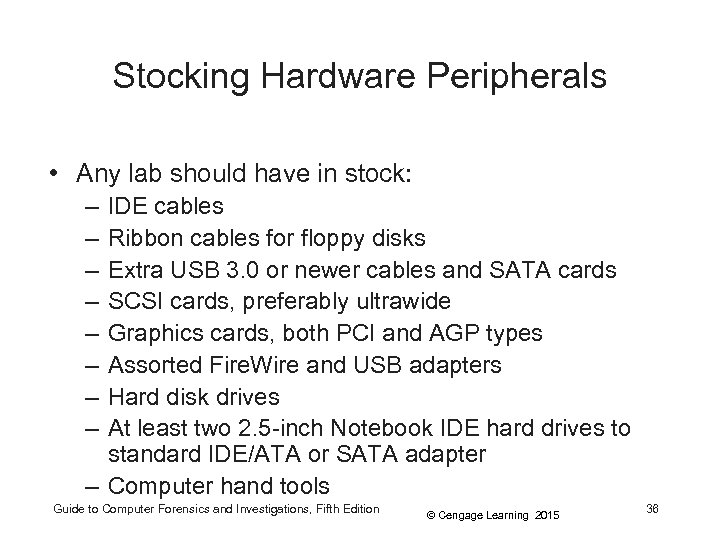 Stocking Hardware Peripherals

• Any lab should have in stock:
– IDE cables
– Ribbon cables for floppy disks
– Extra USB 3.0 or newer cables and SATA cards
– SCSI cards, preferably ultrawide
– Graphics cards, both PCI and AGP types
– Assorted FireWire and USB adapters
– Hard disk drives
– At least two 2.5-inch Notebook IDE hard drives to standard IDE/ATA or SATA adapter
– Computer hand tools

Guide to Computer Forensics and Investigations, Fifth Edition

© Cengage Learning 2015

36